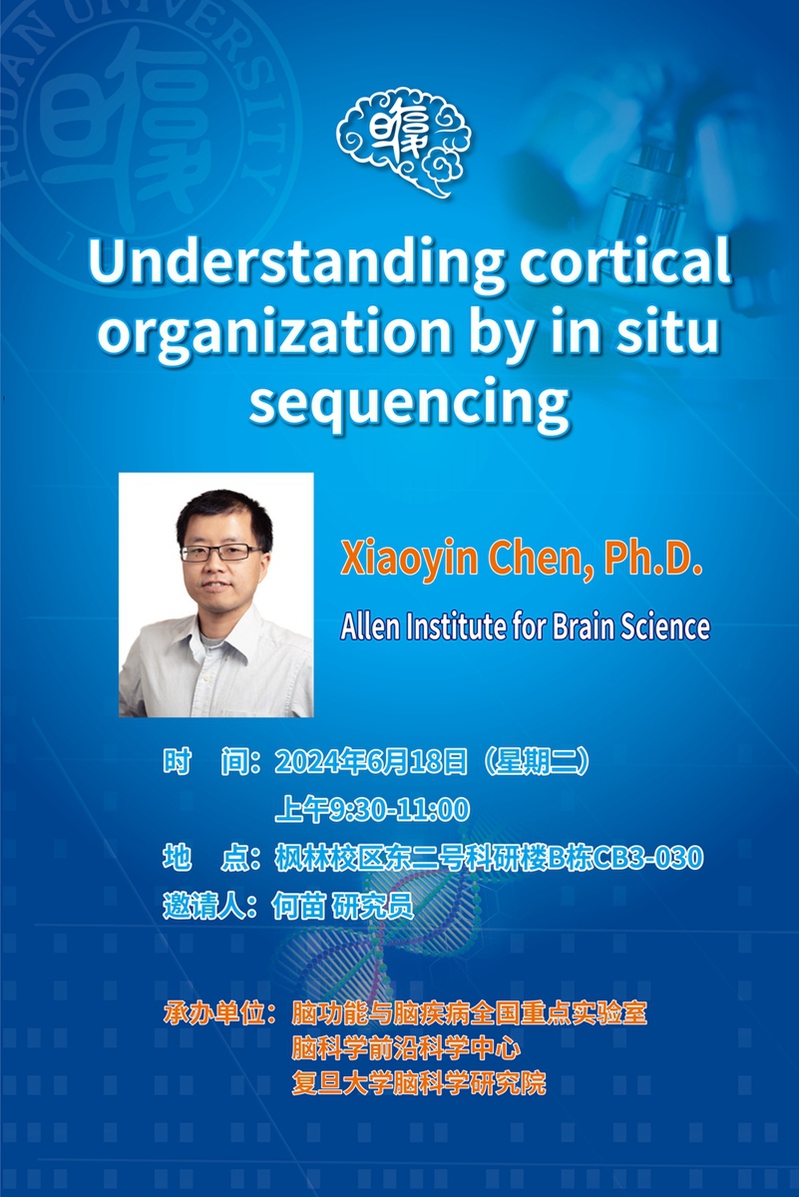 FUDAN UNIVERSITY

Understanding cortical organization by in situ sequencing

Xiaoyin Chen, Ph.D.

Allen Institute for Brain Science

时　间：2024年6月18日（星期二）
上午9:30-11:00

地　点：枫林校区东二号科研楼B栋CB3-030

邀请人：何苗 研究员

承办单位：脑功能与脑疾病全国重点实验室
脑科学前沿科学中心
复旦大学脑科学研究院